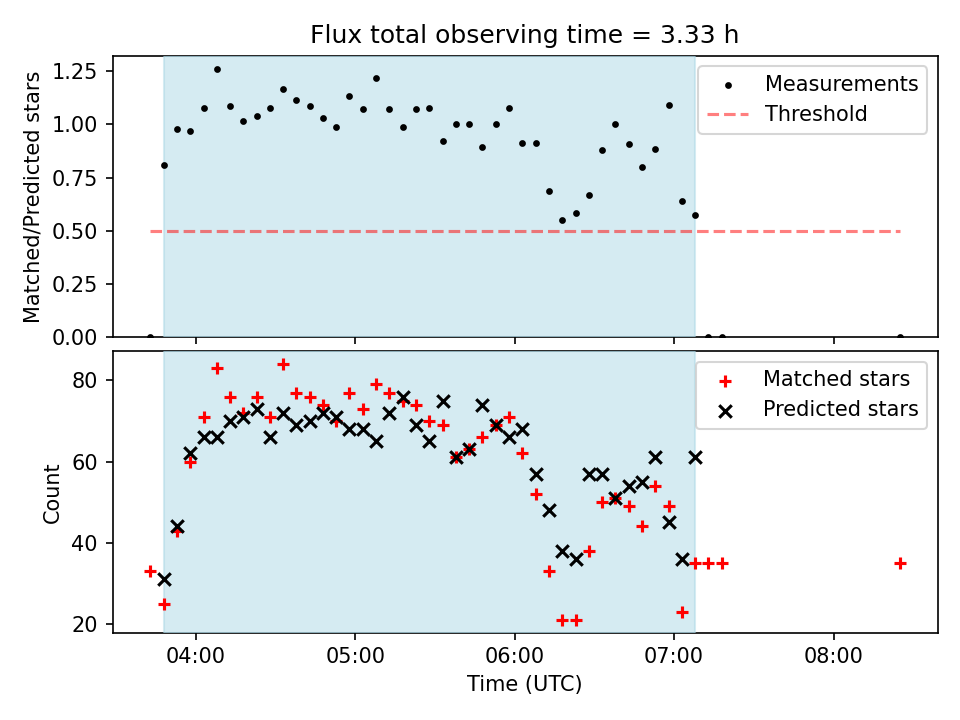 Flux total observing time = 3.33 h

Matched/Predicted stars

1.25
1.00
0.75
0.50
0.25
0.00

Measurements
Threshold

Count

80
60
40
20

Matched stars
Predicted stars

04:00
05:00
06:00
07:00
08:00

Time (UTC)